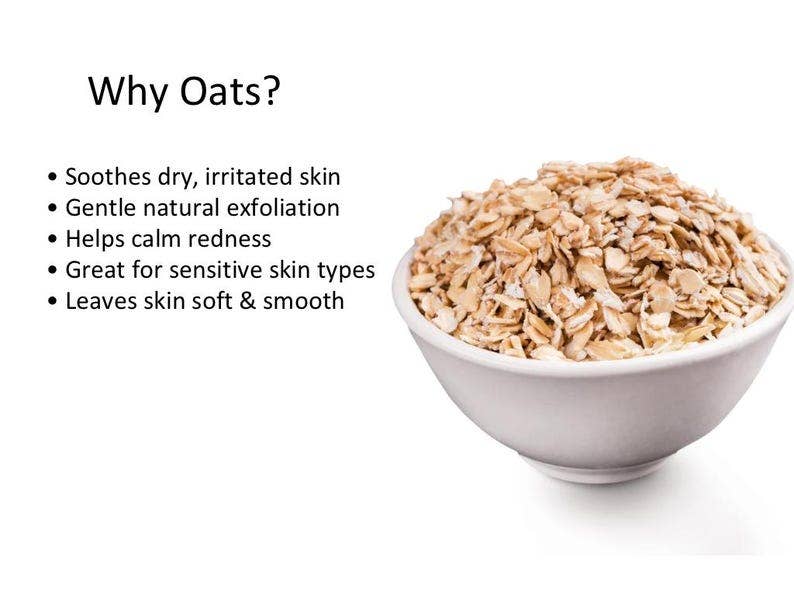 Why Oats?

• Soothes dry, irritated skin
• Gentle natural exfoliation
• Helps calm redness
• Great for sensitive skin types
• Leaves skin soft & smooth